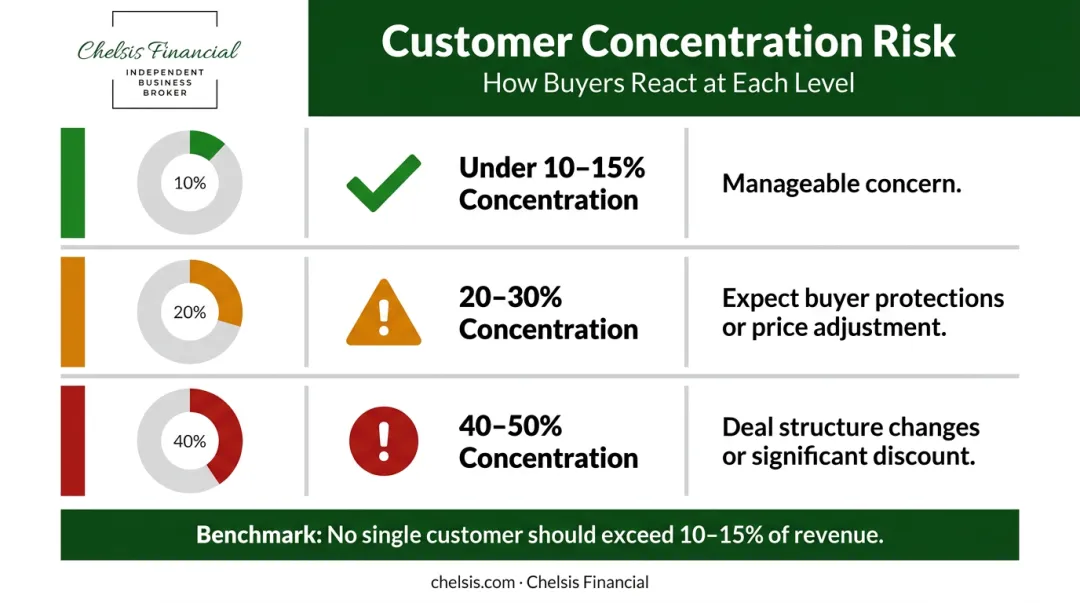 Chelsis Financial
INDEPENDENT BUSINESS BROKER

Customer Concentration Risk
How Buyers React at Each Level

| | | |
|---|---|---|
| 10% | Under 10–15% Concentration | Manageable concern. |
| 20% | 20–30% Concentration | Expect buyer protections or price adjustment. |
| 40% | 40–50% Concentration | Deal structure changes or significant discount. |

Benchmark: No single customer should exceed 10–15% of revenue.

chelsis.com · Chelsis Financial